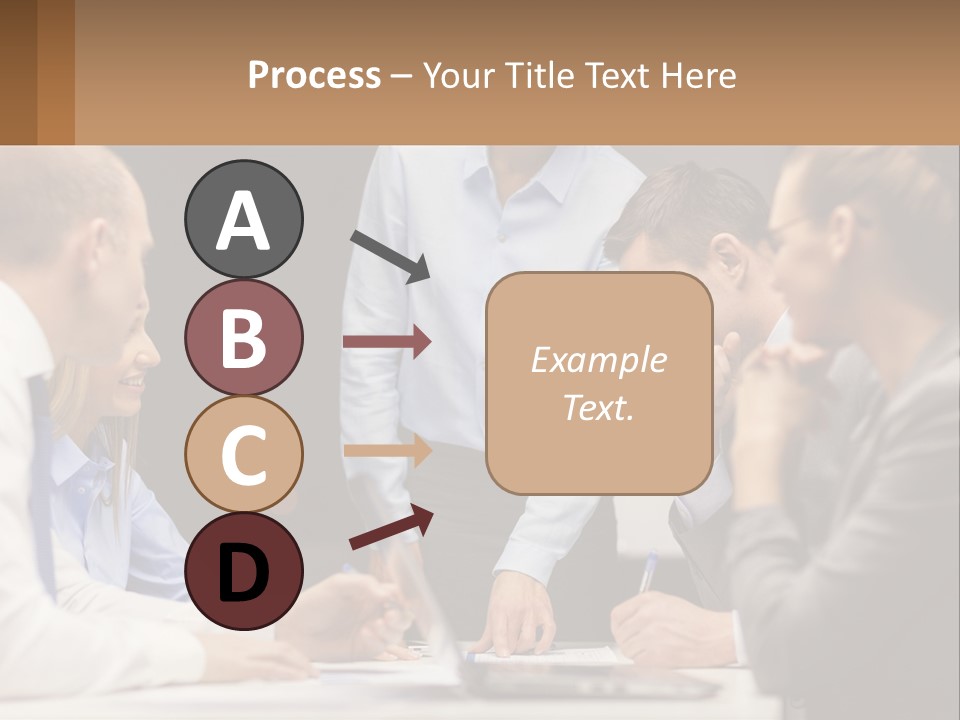 Process – Your Title Text Here

A

B

C

D

Example Text.